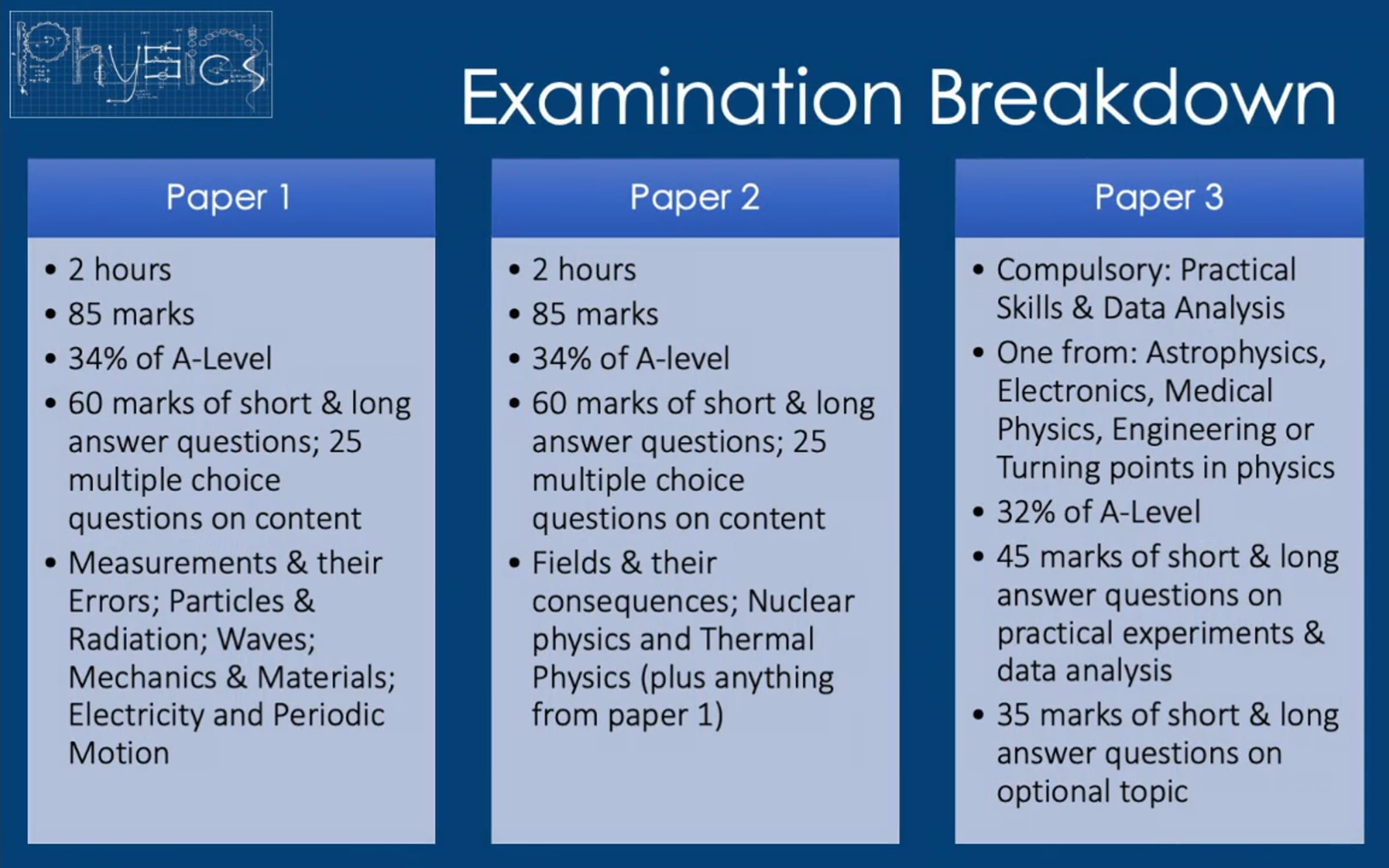 Physics

Examination Breakdown

Paper 1

• 2 hours
• 85 marks
• 34% of A-Level
• 60 marks of short & long answer questions; 25 multiple choice questions on content
• Measurements & their Errors; Particles & Radiation; Waves; Mechanics & Materials; Electricity and Periodic Motion

Paper 2

• 2 hours
• 85 marks
• 34% of A-level
• 60 marks of short & long answer questions; 25 multiple choice questions on content
• Fields & their consequences; Nuclear physics and Thermal Physics (plus anything from paper 1)

Paper 3

• Compulsory: Practical Skills & Data Analysis
• One from: Astrophysics, Electronics, Medical Physics, Engineering or Turning points in physics
• 32% of A-Level
• 45 marks of short & long answer questions on practical experiments & data analysis
• 35 marks of short & long answer questions on optional topic